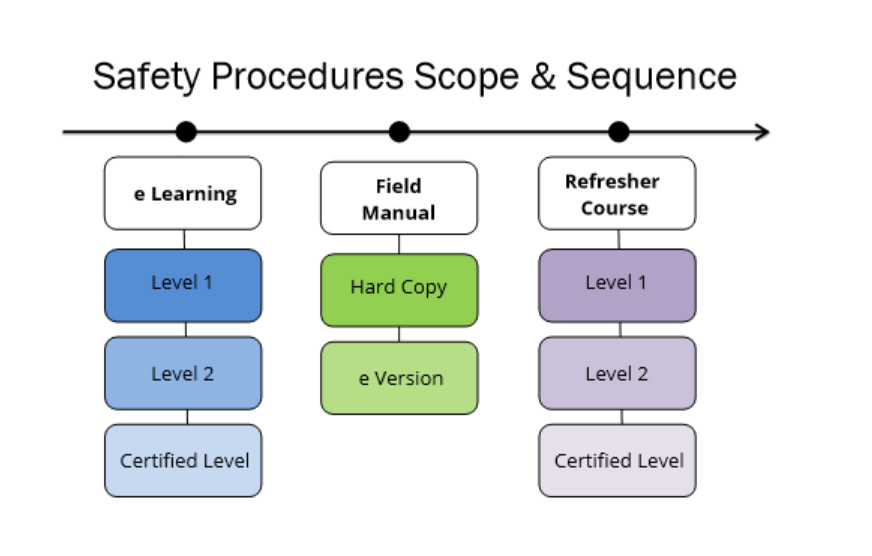 Safety Procedures Scope & Sequence

e Learning

Level 1

Level 2

Certified Level

Field Manual

Hard Copy

e Version

Refresher Course

Level 1

Level 2

Certified Level